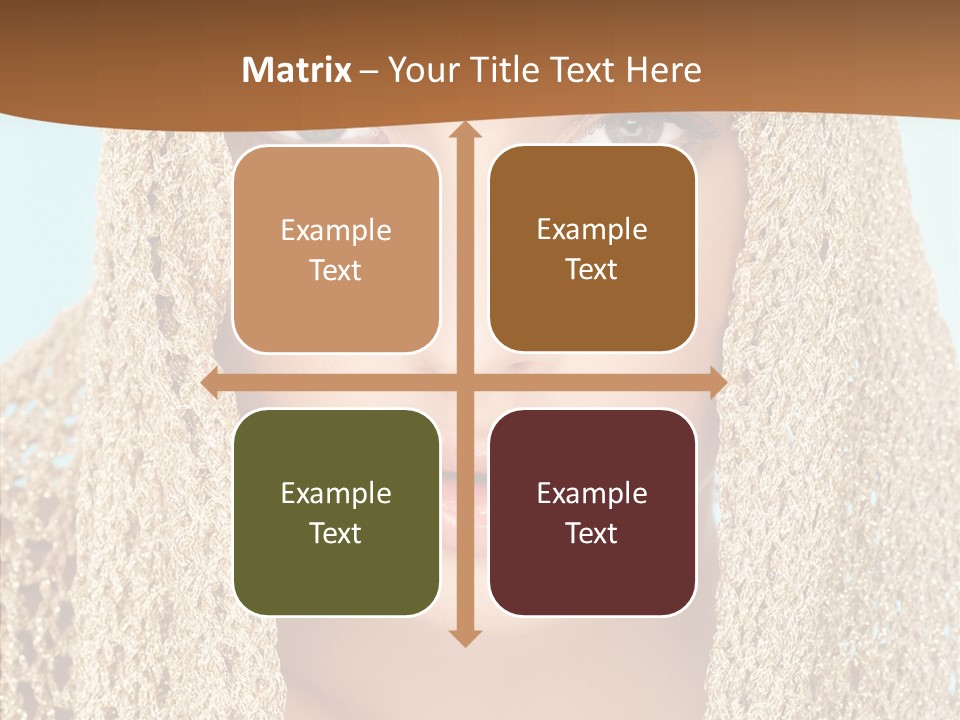 Matrix – Your Title Text Here

Example Text

Example Text

Example Text

Example Text